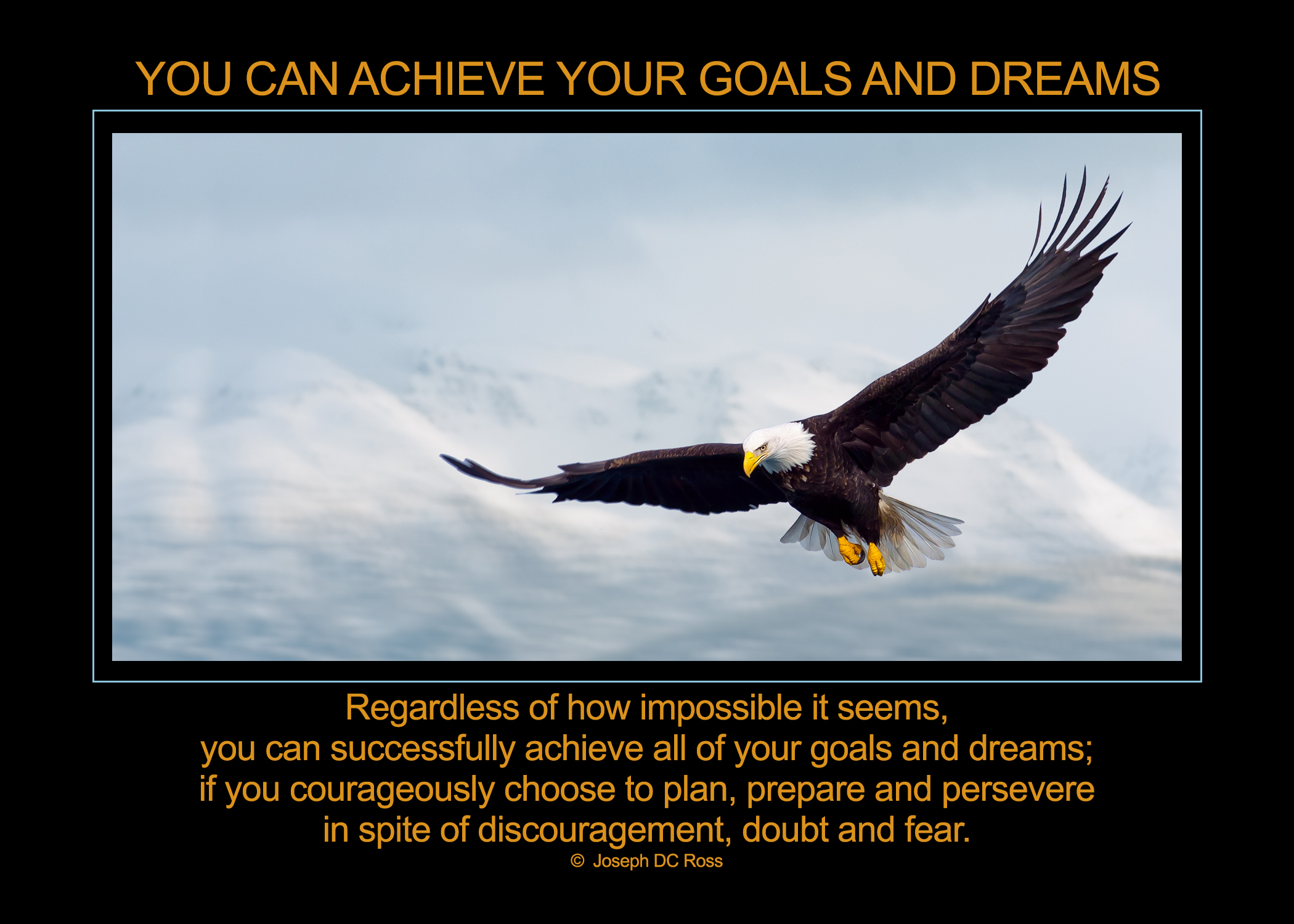 YOU CAN ACHIEVE YOUR GOALS AND DREAMS

Regardless of how impossible it seems, you can successfully achieve all of your goals and dreams; if you courageously choose to plan, prepare and persevere in spite of discouragement, doubt and fear.

© Joseph DC Ross